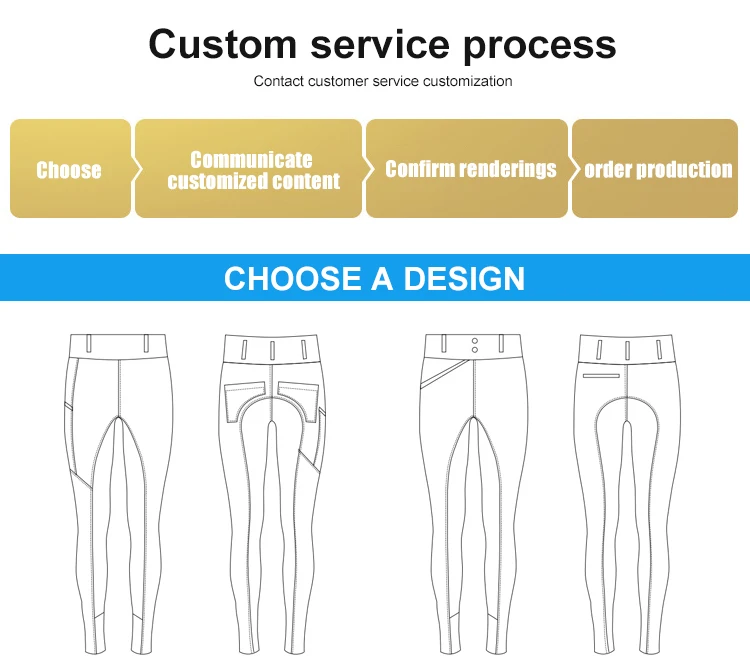 Custom service process

Contact customer service customization

Choose

Communicate customized content

Confirm renderings

order production

CHOOSE A DESIGN